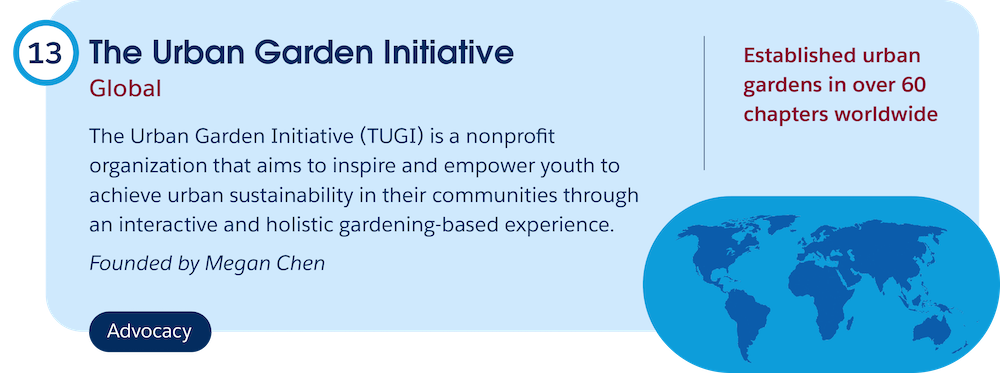 13 The Urban Garden Initiative
Global

The Urban Garden Initiative (TUGI) is a nonprofit organization that aims to inspire and empower youth to achieve urban sustainability in their communities through an interactive and holistic gardening-based experience.

Founded by Megan Chen

Advocacy

Established urban gardens in over 60 chapters worldwide